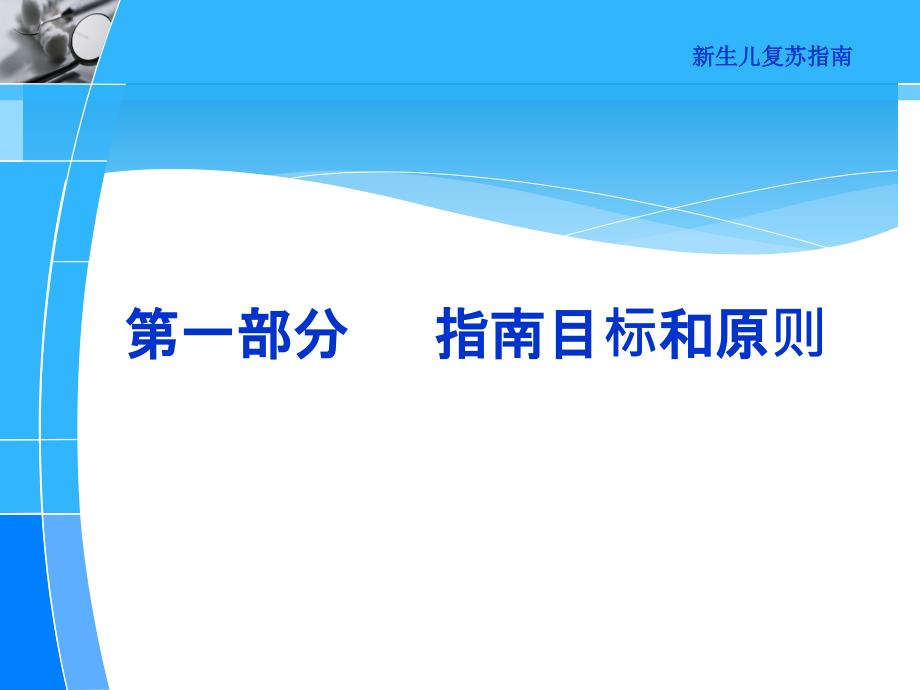 新生儿复苏指南

第一部分　指南目标和原则